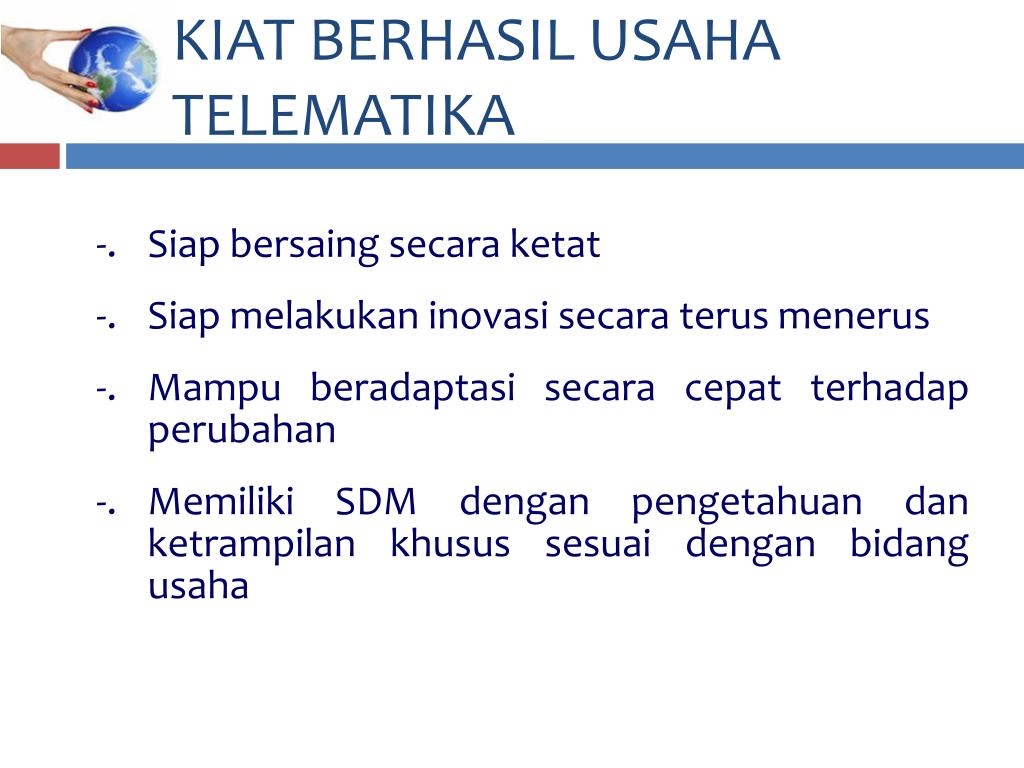 KIAT BERHASIL USAHA TELEMATIKA

-. Siap bersaing secara ketat

-. Siap melakukan inovasi secara terus menerus

-. Mampu beradaptasi secara cepat terhadap perubahan

-. Memiliki SDM dengan pengetahuan dan ketrampilan khusus sesuai dengan bidang usaha